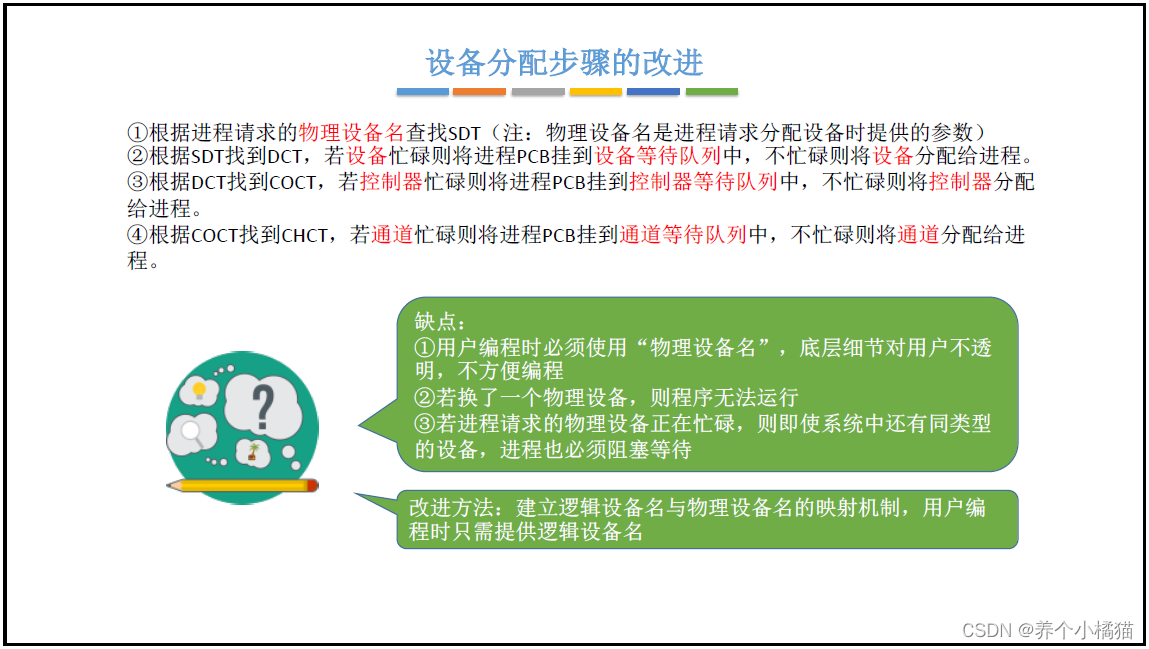 设备分配步骤的改进

①根据进程请求的物理设备名查找SDT（注：物理设备名是进程请求分配设备时提供的参数）
②根据SDT找到DCT，若设备忙碌则将进程PCB挂到设备等待队列中，不忙碌则将设备分配给进程。
③根据DCT找到COCT，若控制器忙碌则将进程PCB挂到控制器等待队列中，不忙碌则将控制器分配给进程。
④根据COCT找到CHCT，若通道忙碌则将进程PCB挂到通道等待队列中，不忙碌则将通道分配给进程。

缺点：
①用户编程时必须使用“物理设备名”，底层细节对用户不透明，不方便编程
②若换了一个物理设备，则程序无法运行
③若进程请求的物理设备正在忙碌，则即使系统中还有同类型的设备，进程也必须阻塞等待

改进方法：建立逻辑设备名与物理设备名的映射机制，用户编程时只需提供逻辑设备名

CSDN @养个小橘猫